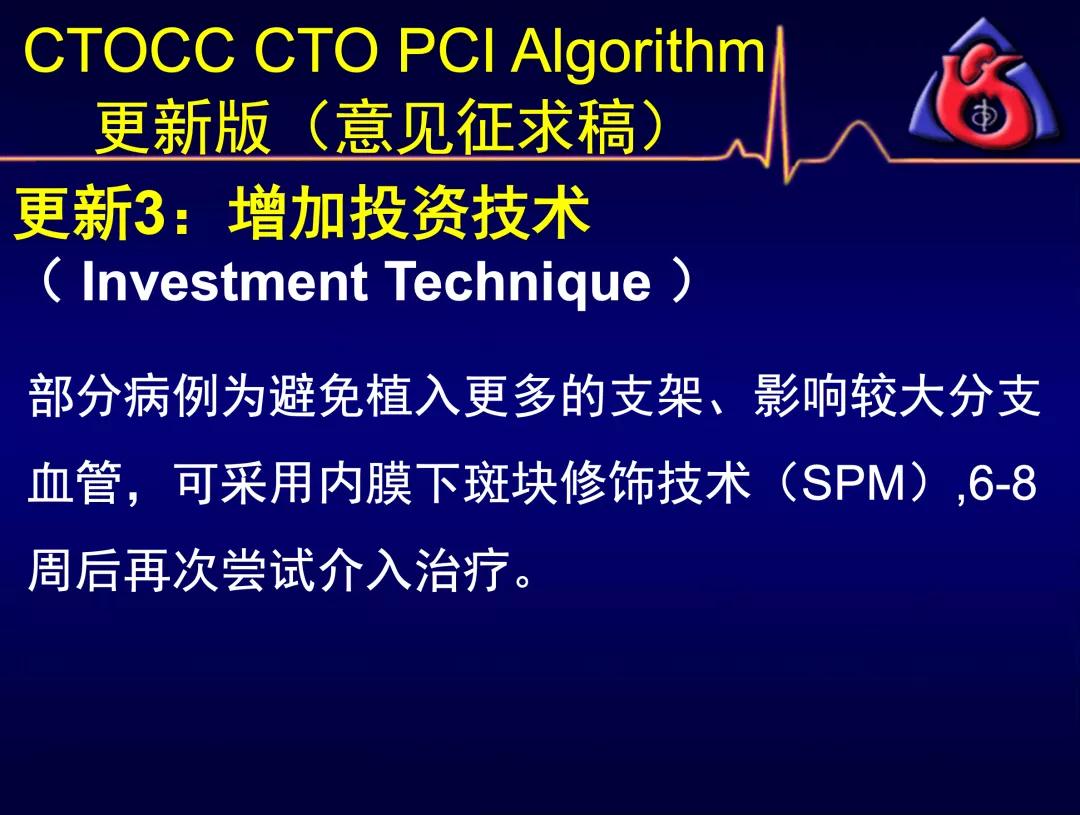 CTOCC CTO PCI Algorithm
更新版（意见征求稿）

更新3：增加投资技术
（ Investment Technique ）

部分病例为避免植入更多的支架、影响较大分支血管，可采用内膜下斑块修饰技术（SPM）,6-8周后再次尝试介入治疗。